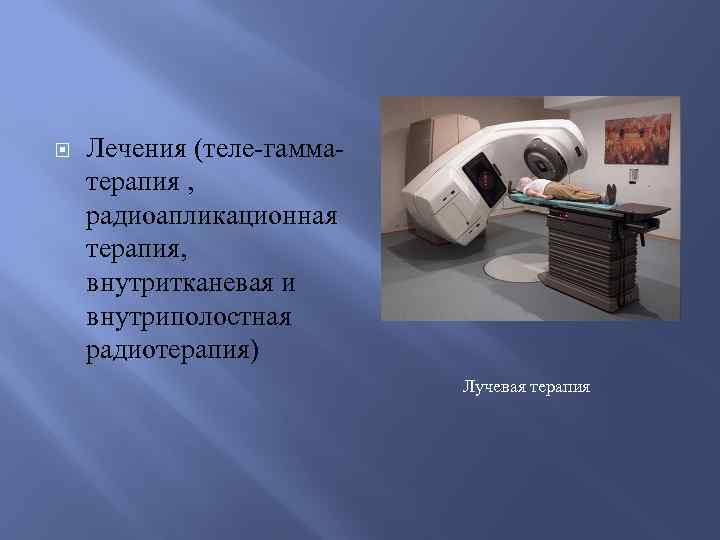 Лечения (теле-гамма-терапия , радиоапликационная терапия, внутритканевая и внутриполостная радиотерапия)

Лучевая терапия